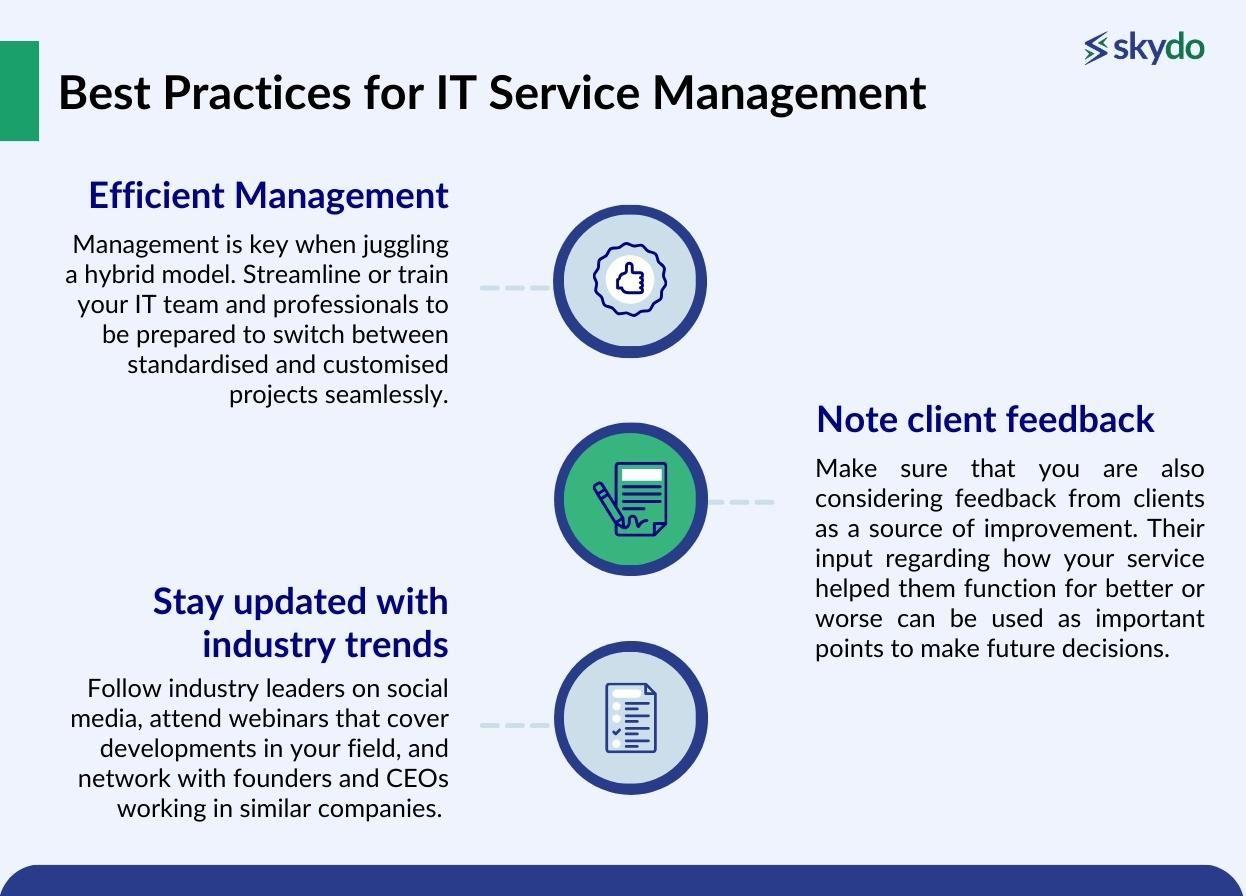 skydo

Best Practices for IT Service Management

Efficient Management

Management is key when juggling a hybrid model. Streamline or train your IT team and professionals to be prepared to switch between standardised and customised projects seamlessly.

Note client feedback

Make sure that you are also considering feedback from clients as a source of improvement. Their input regarding how your service helped them function for better or worse can be used as important points to make future decisions.

Stay updated with industry trends

Follow industry leaders on social media, attend webinars that cover developments in your field, and network with founders and CEOs working in similar companies.